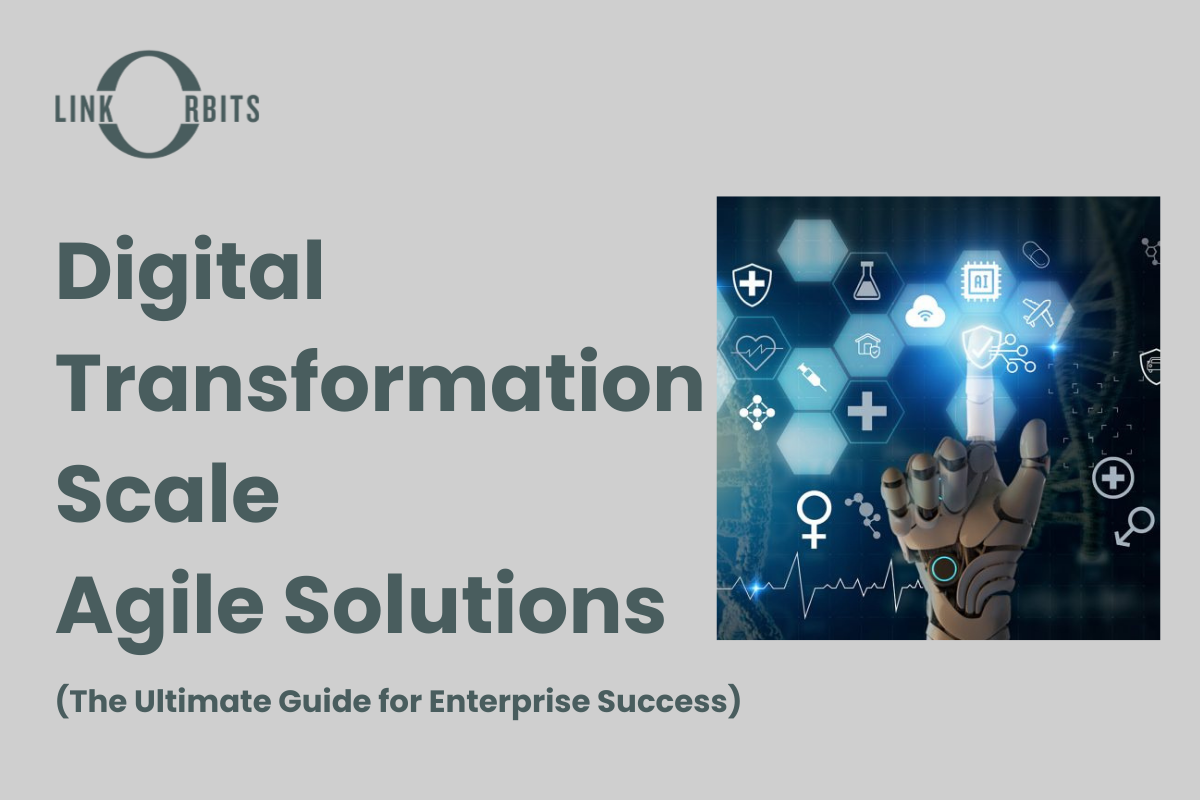 LINK ORBITS

Digital Transformation Scale Agile Solutions

(The Ultimate Guide for Enterprise Success)

AI